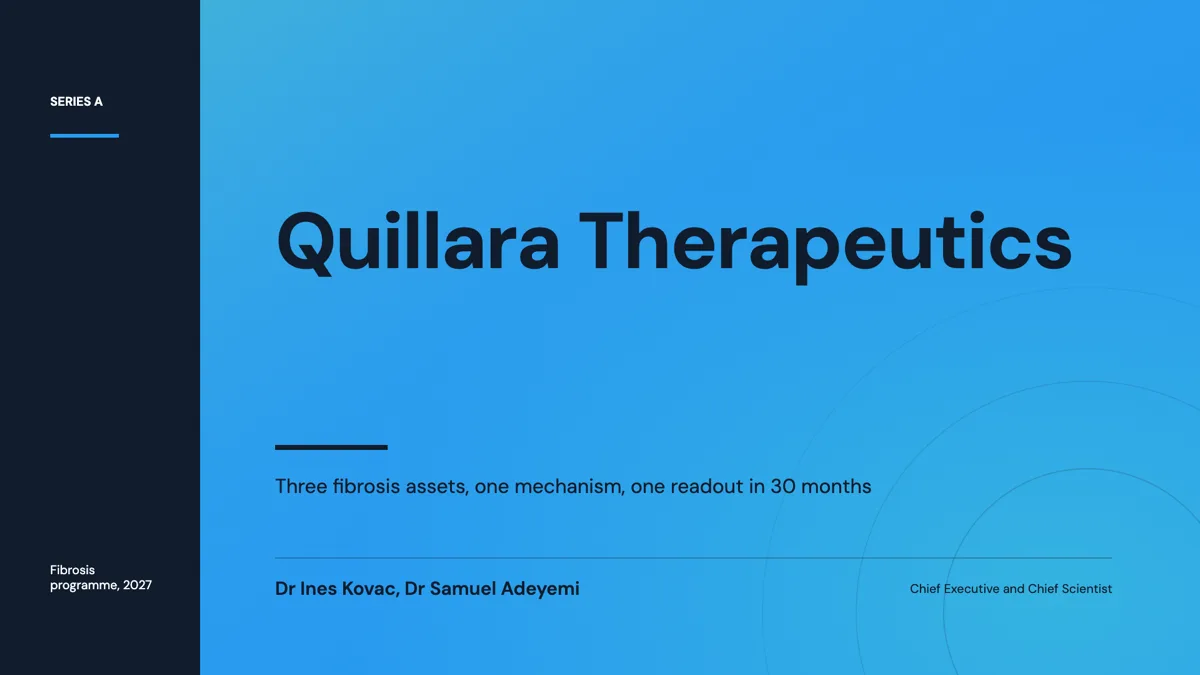 SERIES A

Fibrosis programme, 2027

Quillara Therapeutics

Three fibrosis assets, one mechanism, one readout in 30 months

Dr Ines Kovac, Dr Samuel Adeyemi

Chief Executive and Chief Scientist